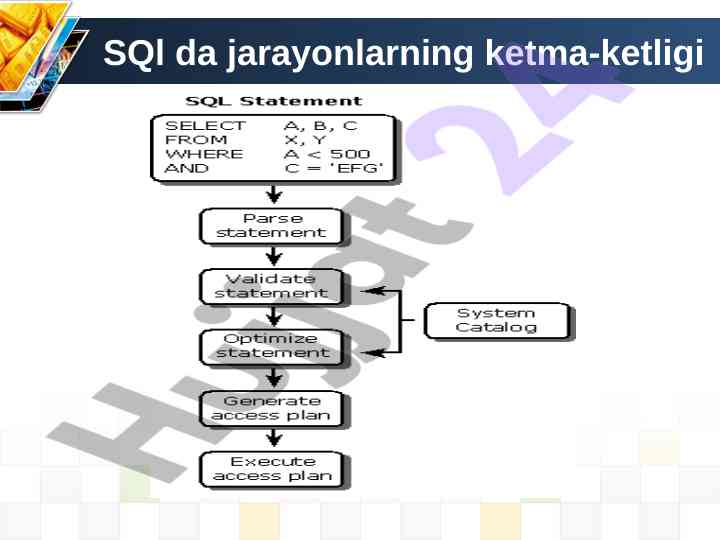 SQl da jarayonlarning ketma-ketligi

SQL Statement

SELECT A, B, C
FROM X, Y
WHERE A < 500
AND C = 'EFG'

Parse statement

Validate statement

Optimize statement

System Catalog

Generate access plan

Execute access plan

Hujjat 24